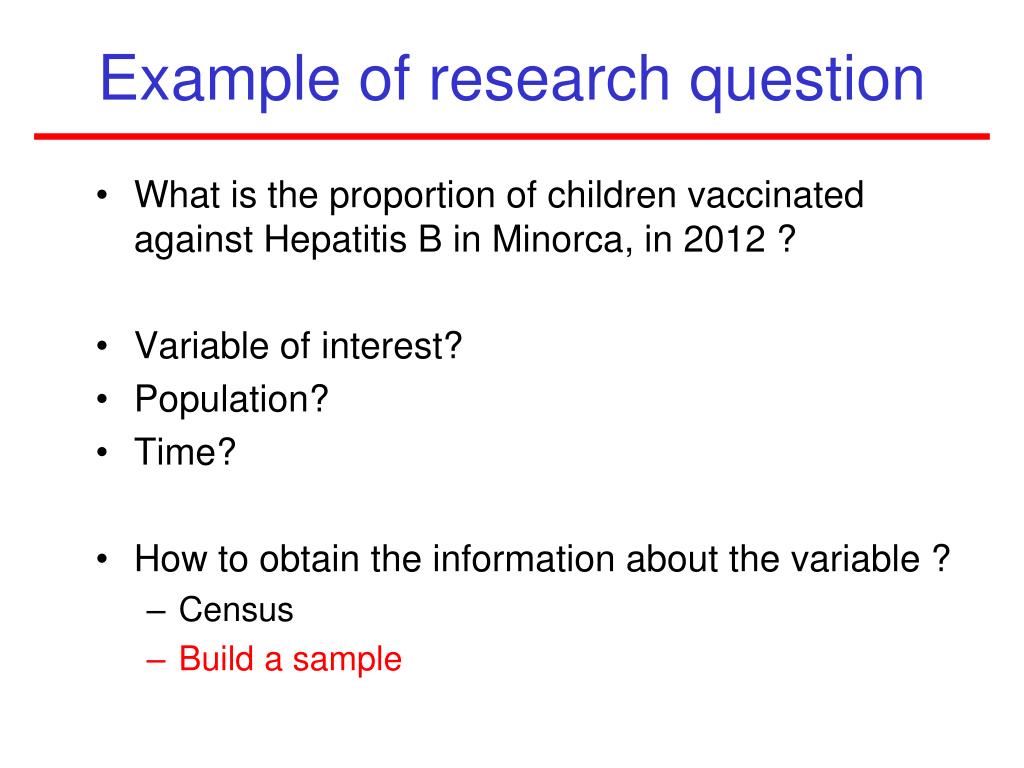 Example of research question

• What is the proportion of children vaccinated against Hepatitis B in Minorca, in 2012 ?

• Variable of interest?
• Population?
• Time?

• How to obtain the information about the variable ?
– Census
– Build a sample